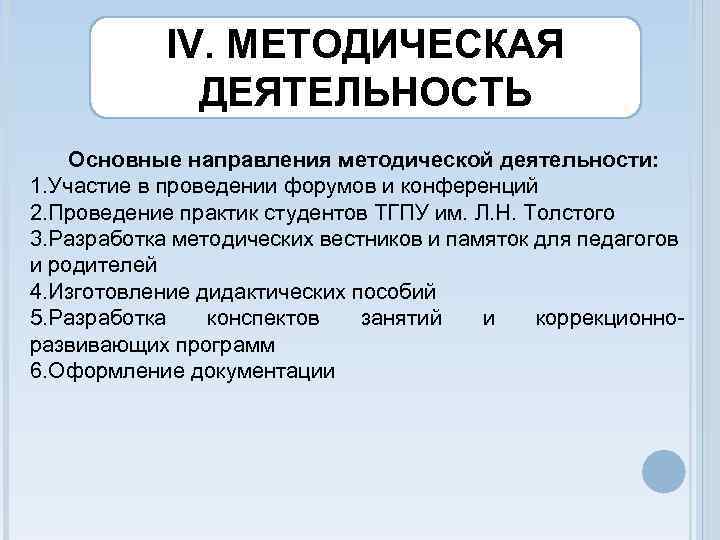 IV. МЕТОДИЧЕСКАЯ ДЕЯТЕЛЬНОСТЬ

Основные направления методической деятельности:
1.Участие в проведении форумов и конференций
2.Проведение практик студентов ТГПУ им. Л.Н. Толстого
3.Разработка методических вестников и памяток для педагогов и родителей
4.Изготовление дидактических пособий
5.Разработка конспектов занятий и коррекционно-развивающих программ
6.Оформление документации